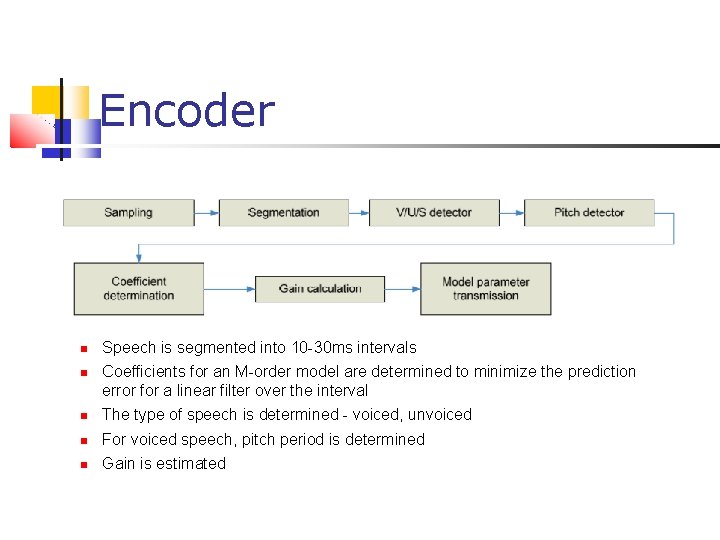 Encoder

Sampling

Segmentation

V/U/S detector

Pitch detector

Coefficient determination

Gain calculation

Model parameter transmission

- Speech is segmented into 10-30ms intervals
- Coefficients for an M-order model are determined to minimize the prediction error for a linear filter over the interval
- The type of speech is determined - voiced, unvoiced
- For voiced speech, pitch period is determined
- Gain is estimated